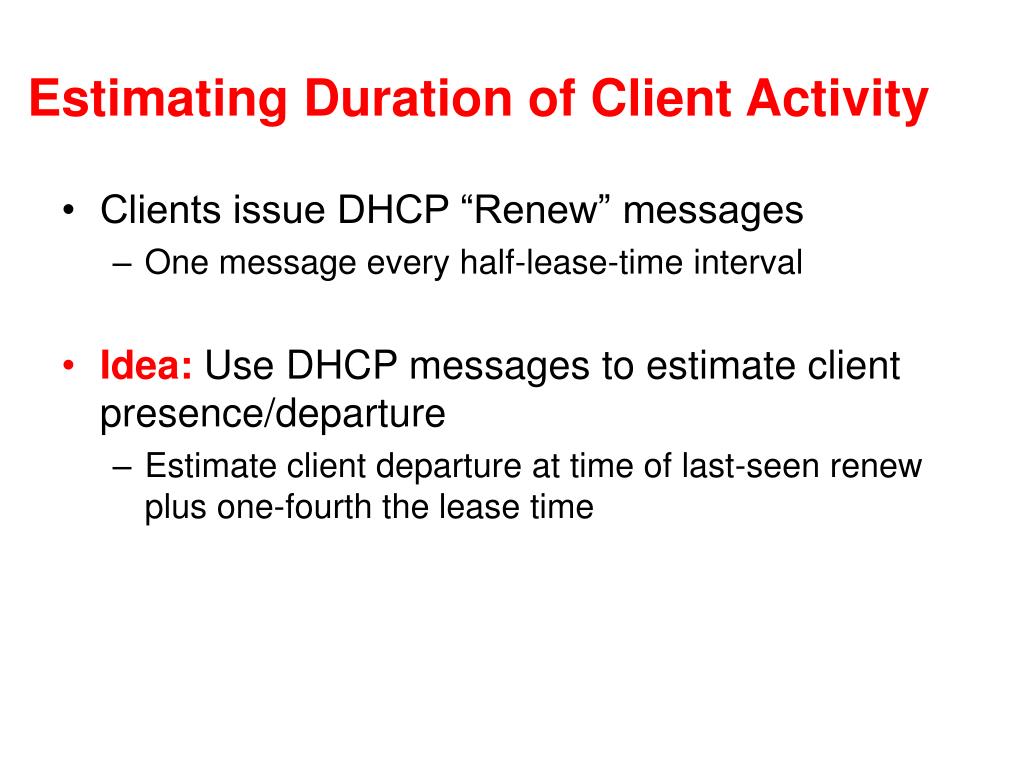 Estimating Duration of Client Activity

• Clients issue DHCP “Renew” messages
– One message every half-lease-time interval

• Idea: Use DHCP messages to estimate client presence/departure
– Estimate client departure at time of last-seen renew plus one-fourth the lease time